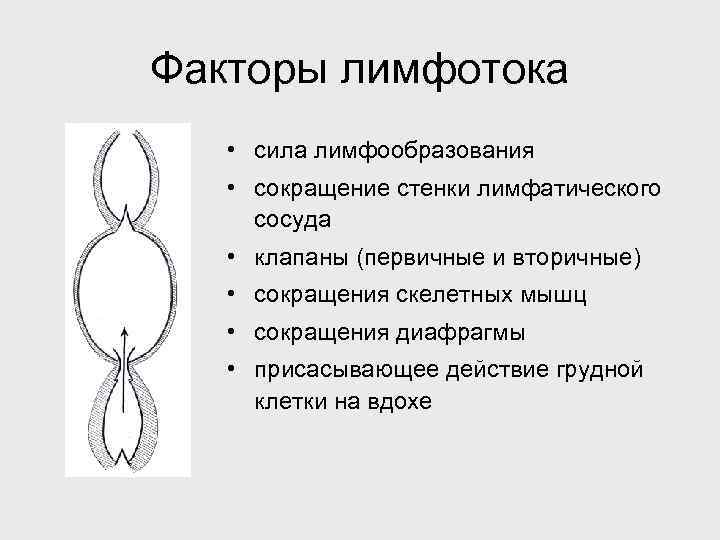 Факторы лимфотока

• сила лимфообразования
• сокращение стенки лимфатического сосуда
• клапаны (первичные и вторичные)
• сокращения скелетных мышц
• сокращения диафрагмы
• присасывающее действие грудной клетки на вдохе